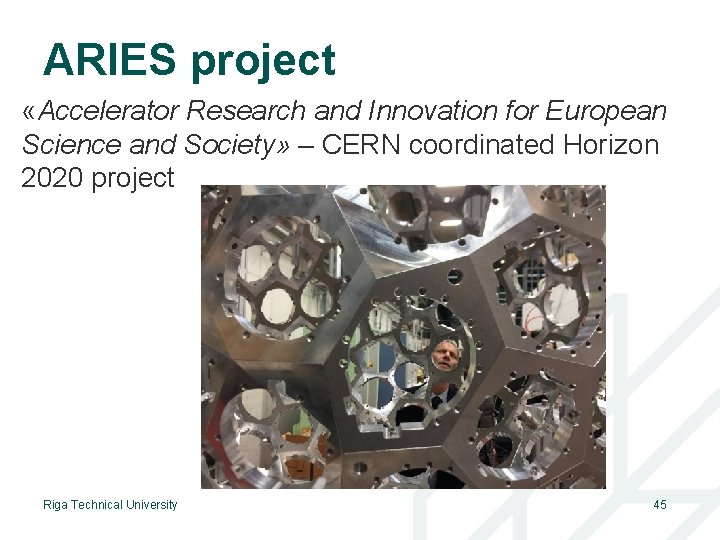 ARIES project

«Accelerator Research and Innovation for European Science and Society» – CERN coordinated Horizon 2020 project

Riga Technical University

45